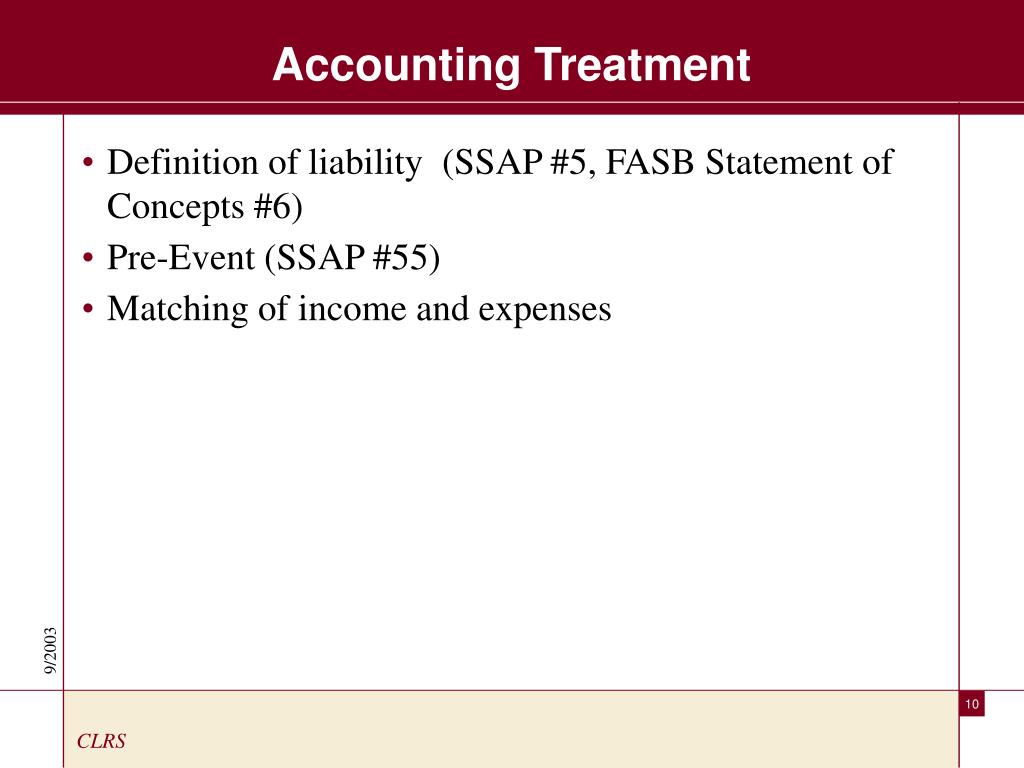 Accounting Treatment

• Definition of liability (SSAP #5, FASB Statement of Concepts #6)
• Pre-Event (SSAP #55)
• Matching of income and expenses

9/2003

10

CLRS